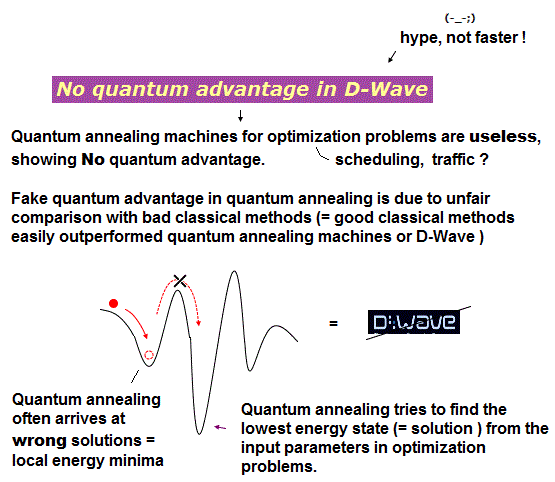 (-_-;)
hype, not faster !

No quantum advantage in D-Wave

Quantum annealing machines for optimization problems are useless, showing No quantum advantage.

scheduling, traffic ?

Fake quantum advantage in quantum annealing is due to unfair comparison with bad classical methods (= good classical methods easily outperformed quantum annealing machines or D-Wave )

=

D:Wave

Quantum annealing often arrives at wrong solutions = local energy minima

Quantum annealing tries to find the lowest energy state (= solution ) from the input parameters in optimization problems.